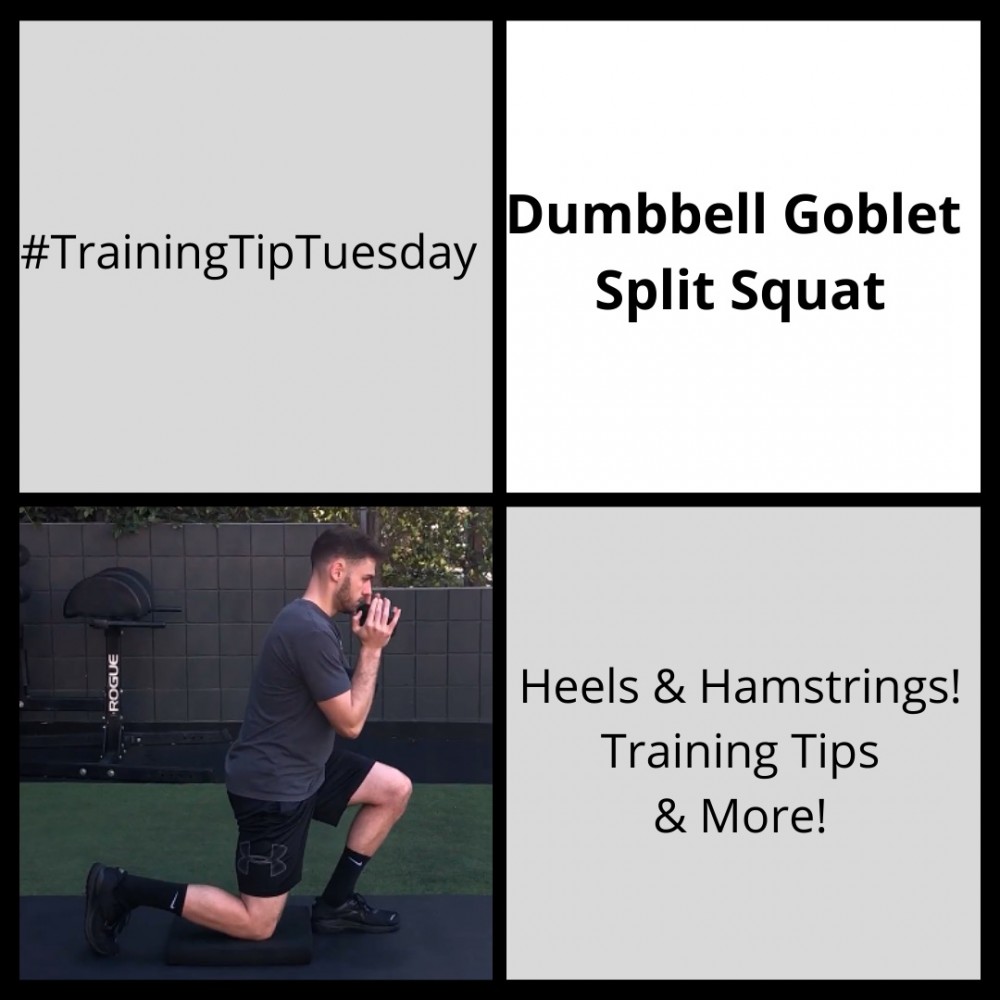 #TrainingTipTuesday

Dumbbell Goblet Split Squat

ROGUE

Heels & Hamstrings! Training Tips & More!